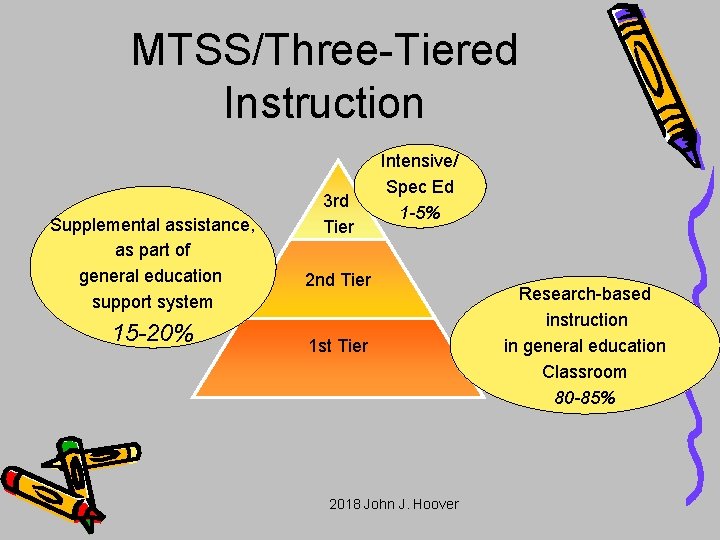 MTSS/Three-Tiered Instruction

Supplemental assistance, as part of general education support system
15-20%

3rd Tier

Intensive/ Spec Ed
1-5%

2nd Tier

1st Tier

Research-based instruction in general education Classroom
80-85%

2018 John J. Hoover